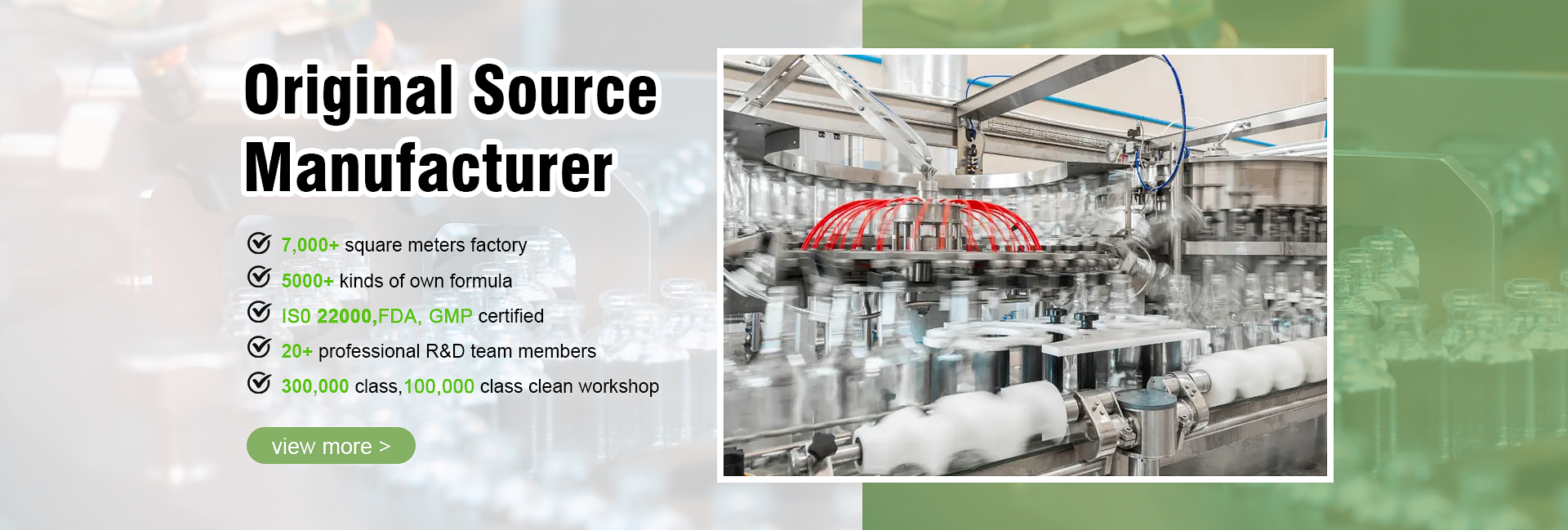 Original Source Manufacturer

7,000+ square meters factory

5000+ kinds of own formula

IS0 22000,FDA, GMP certified

20+ professional R&D team members

300,000 class,100,000 class clean workshop

view more >